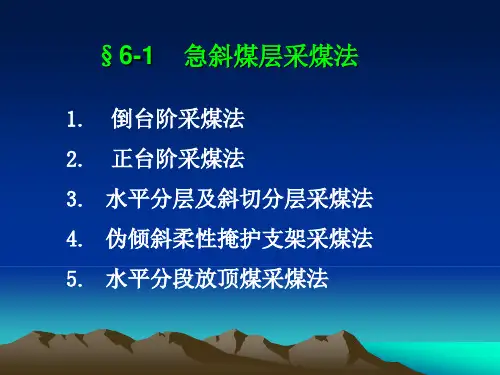 §6-1 急斜煤层采煤法

1. 倒台阶采煤法
2. 正台阶采煤法
3. 水平分层及斜切分层采煤法
4. 伪倾斜柔性掩护支架采煤法
5. 水平分段放顶煤采煤法